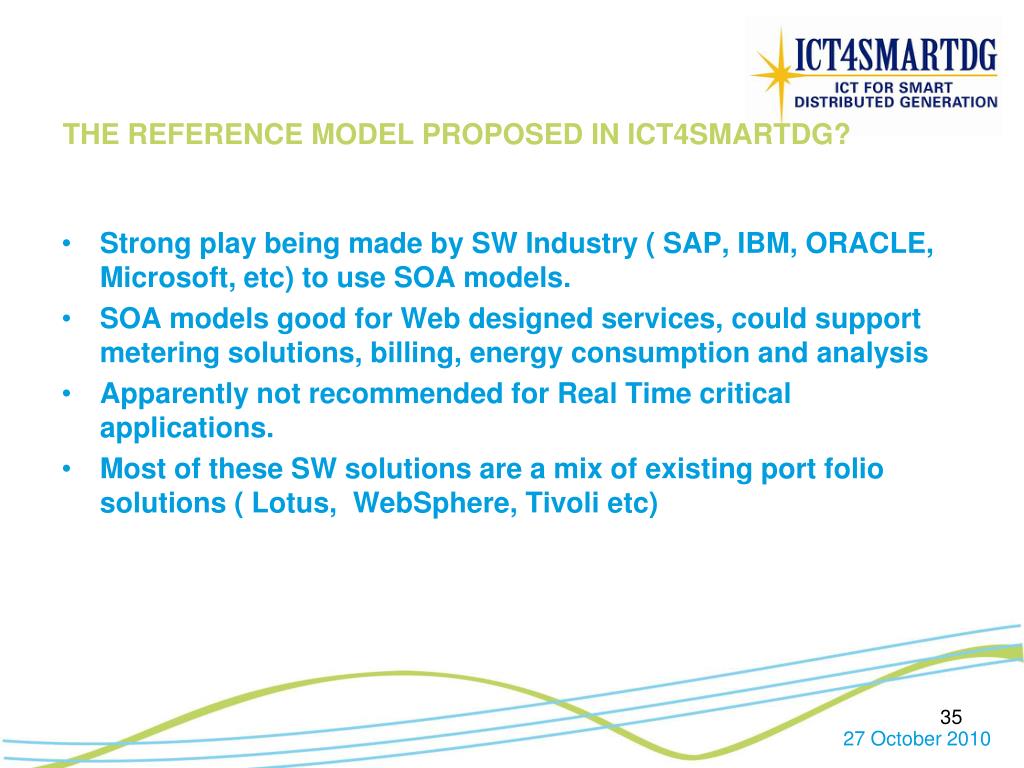 ICT4SMARTDG
ICT FOR SMART DISTRIBUTED GENERATION

THE REFERENCE MODEL PROPOSED IN ICT4SMARTDG?

• Strong play being made by SW Industry ( SAP, IBM, ORACLE, Microsoft, etc) to use SOA models.
• SOA models good for Web designed services, could support metering solutions, billing, energy consumption and analysis
• Apparently not recommended for Real Time critical applications.
• Most of these SW solutions are a mix of existing port folio solutions ( Lotus, WebSphere, Tivoli etc)

35
27 October 2010